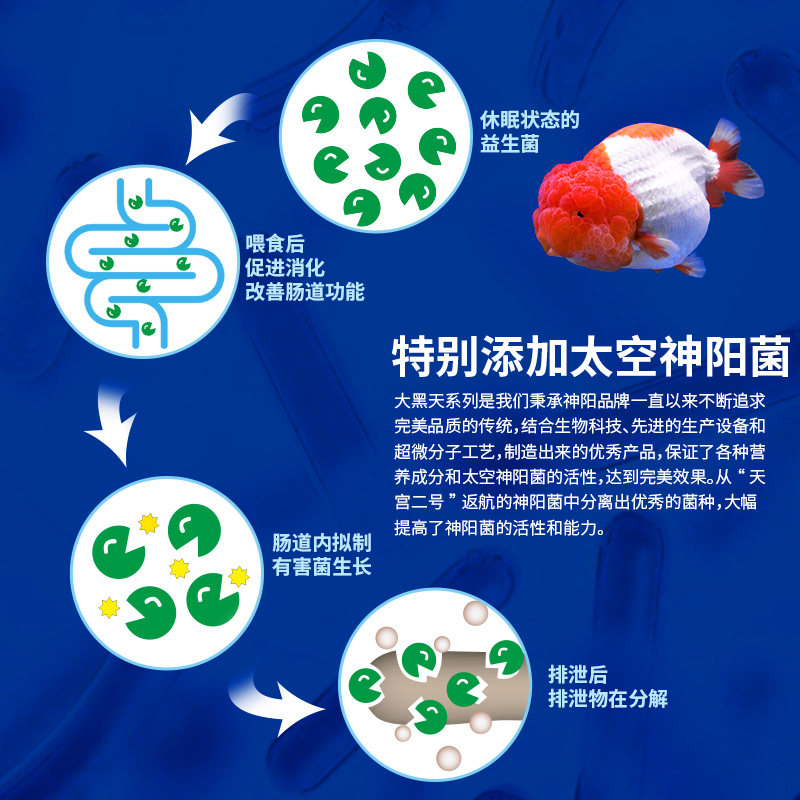 休眠状态的
益生菌

喂食后
促进消化
改善肠道功能

特别添加太空神阳菌

大黑天系列是我们秉承神阳品牌一直以来不断追求完美品质的传统，结合生物科技、先进的生产设备和超微分子工艺，制造出来的优秀产品，保证了各种营养成分和太空神阳菌的活性，达到完美效果。从“天宫二号”返航的神阳菌中分离出优秀的菌种，大幅提高了神阳菌的活性和能力。

肠道内拟制
有害菌生长

排泄后
排泄物在分解